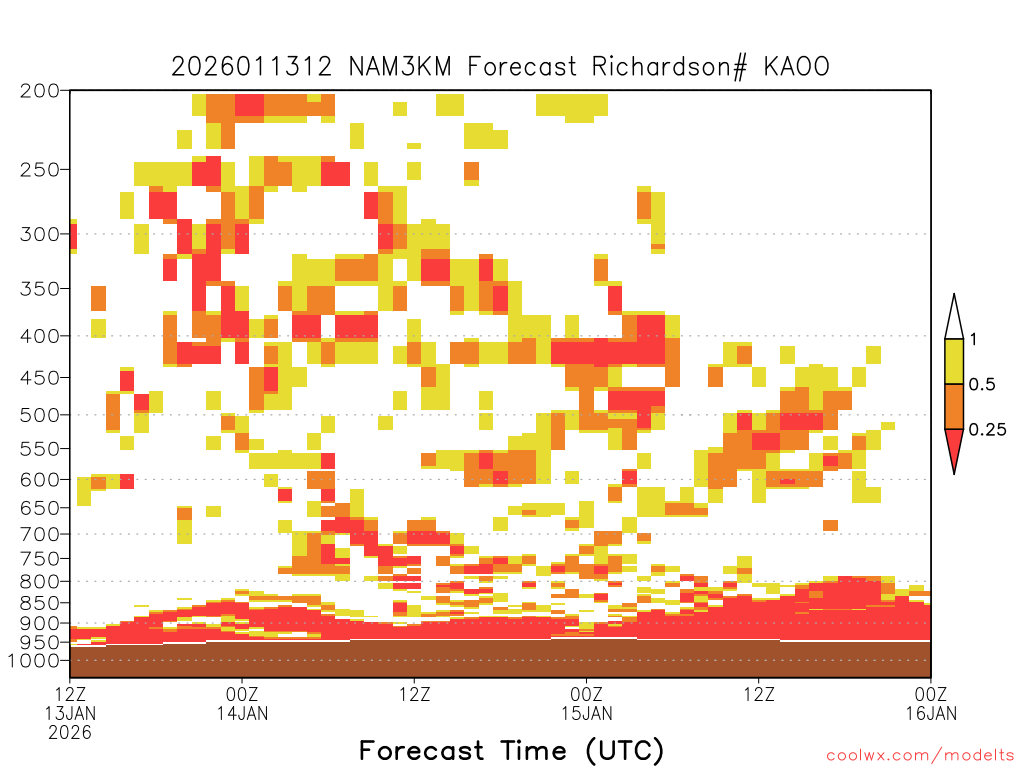 2026011312 NAM3KM Forecast Richardson# KAOO

200
250
300
350
400
450
500
550
600
650
700
750
800
850
900
950
1000

1
0.5
0.25

12Z
13JAN
2026
00Z
14JAN
12Z
00Z
15JAN
12Z
00Z
16JAN

Forecast Time (UTC)

coolwx.com/modelts